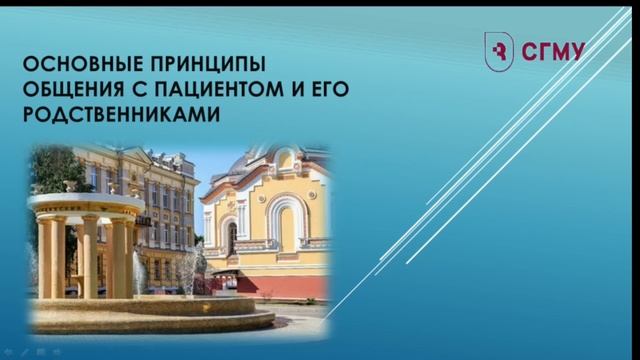 СГМУ

ОСНОВНЫЕ ПРИНЦИПЫ ОБЩЕНИЯ С ПАЦИЕНТОМ И ЕГО РОДСТВЕННИКАМИ